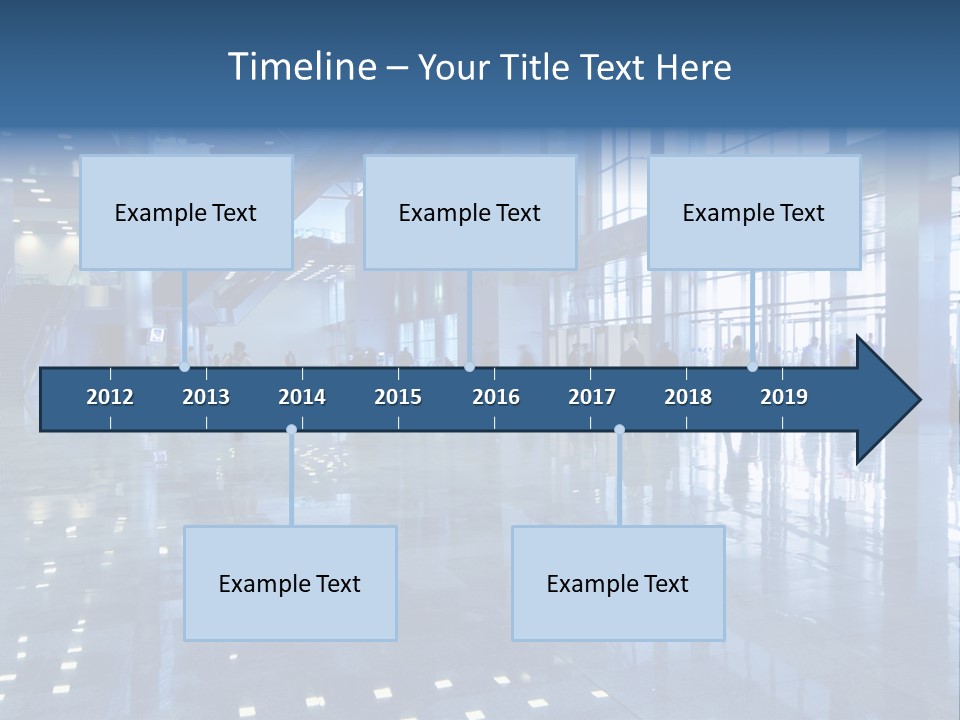 Timeline – Your Title Text Here

Example Text

Example Text

Example Text

2012 2013 2014 2015 2016 2017 2018 2019

Example Text

Example Text